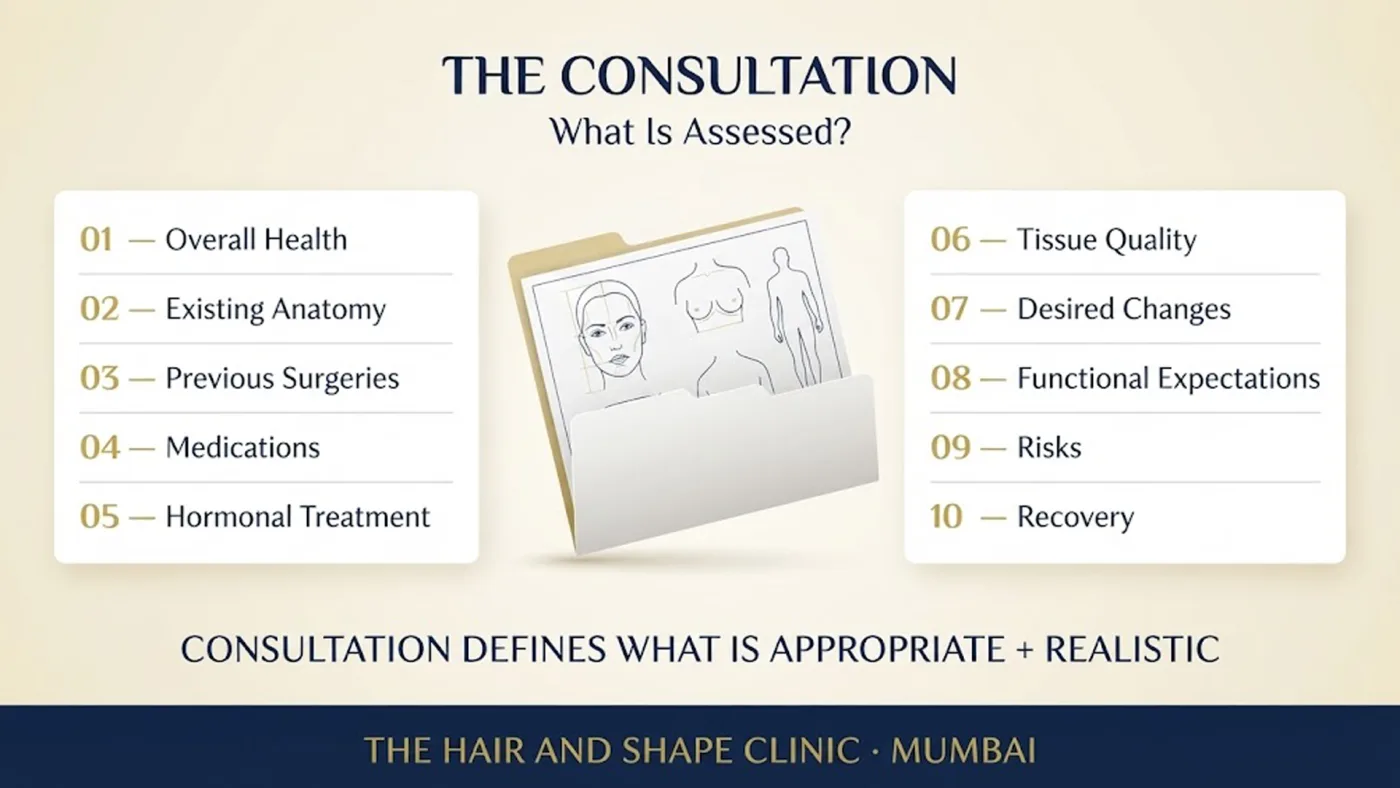 THE CONSULTATION
What Is Assessed?

01 — Overall Health
02 — Existing Anatomy
03 — Previous Surgeries
04 — Medications
05 — Hormonal Treatment

06 — Tissue Quality
07 — Desired Changes
08 — Functional Expectations
09 — Risks
10 — Recovery

CONSULTATION DEFINES WHAT IS APPROPRIATE + REALISTIC

THE HAIR AND SHAPE CLINIC · MUMBAI